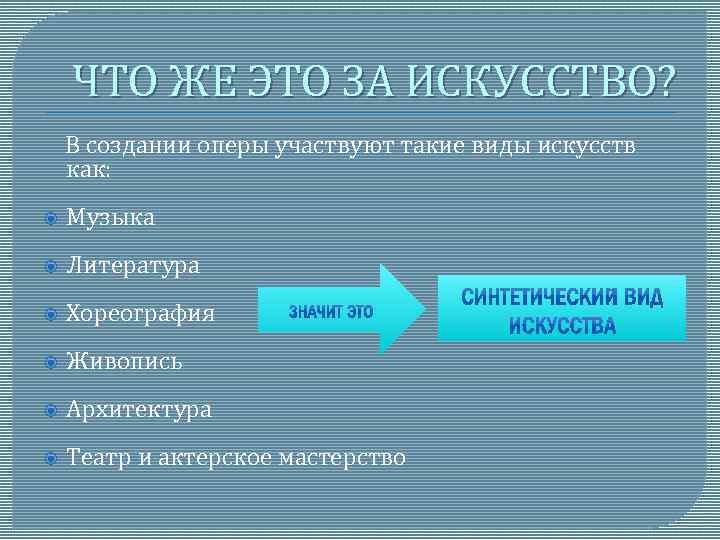 ЧТО ЖЕ ЭТО ЗА ИСКУССТВО?

В создании оперы участвуют такие виды искусств как:

Музыка

Литература

Хореография

Живопись

Архитектура

Театр и актерское мастерство

ЗНАЧИТ ЭТО

СИНТЕТИЧЕСКИЙ ВИД ИСКУССТВА